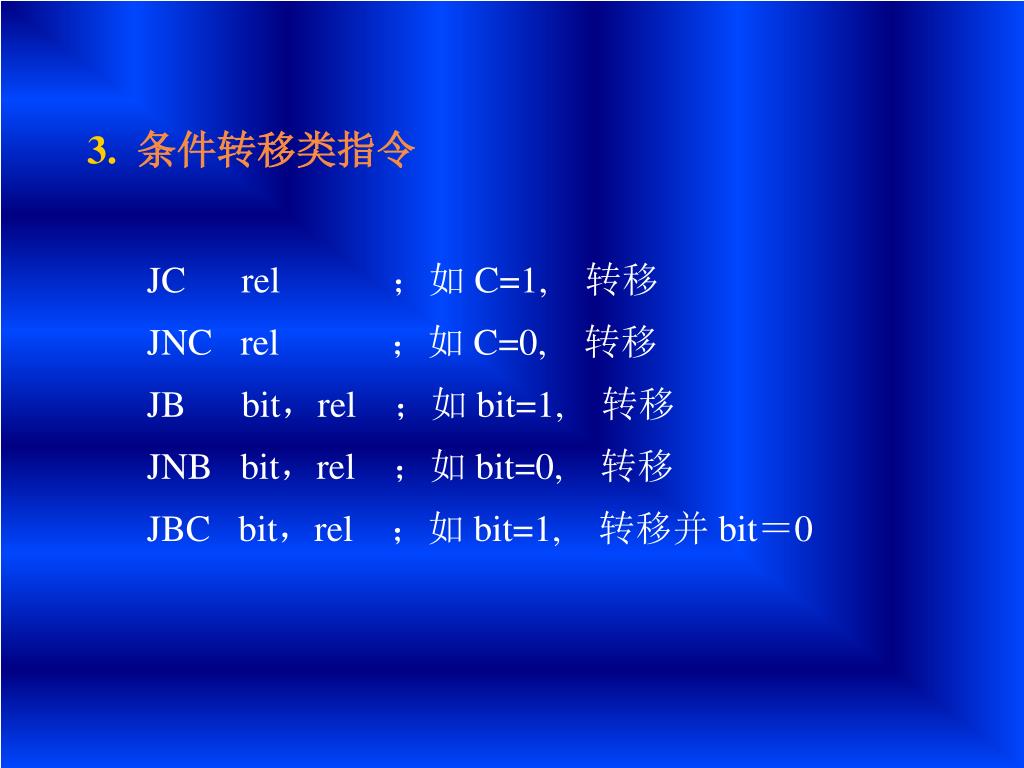 3. 条件转移类指令

JC rel ；如 C=1, 转移
JNC rel ；如 C=0, 转移
JB bit，rel ；如 bit=1, 转移
JNB bit，rel ；如 bit=0, 转移
JBC bit，rel ；如 bit=1, 转移并 bit＝0